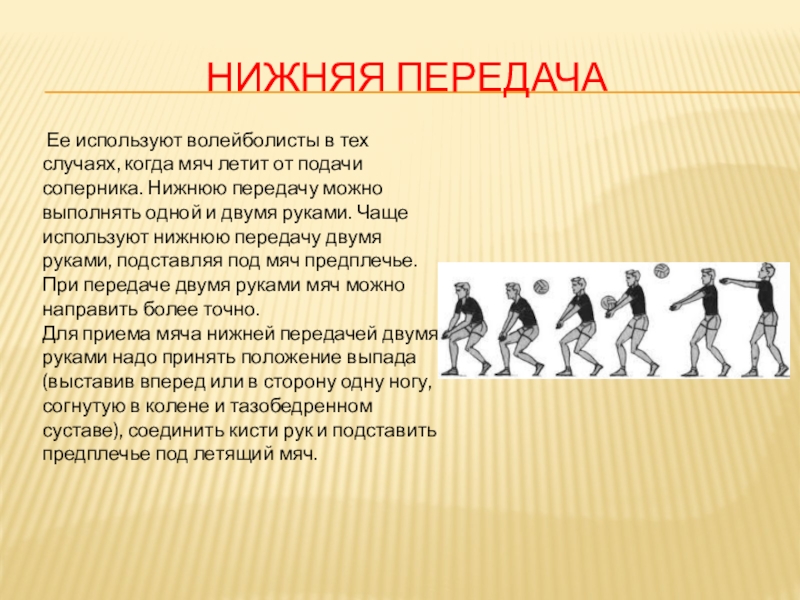 НИЖНЯЯ ПЕРЕДАЧА

Ее используют волейболисты в тех случаях, когда мяч летит от подачи соперника. Нижнюю передачу можно выполнять одной и двумя руками. Чаще используют нижнюю передачу двумя руками, подставляя под мяч предплечье. При передаче двумя руками мяч можно направить более точно.
Для приема мяча нижней передачей двумя руками надо принять положение выпада (выставив вперед или в сторону одну ногу, согнутую в колене и тазобедренном суставе), соединить кисти рук и подставить предплечье под летящий мяч.